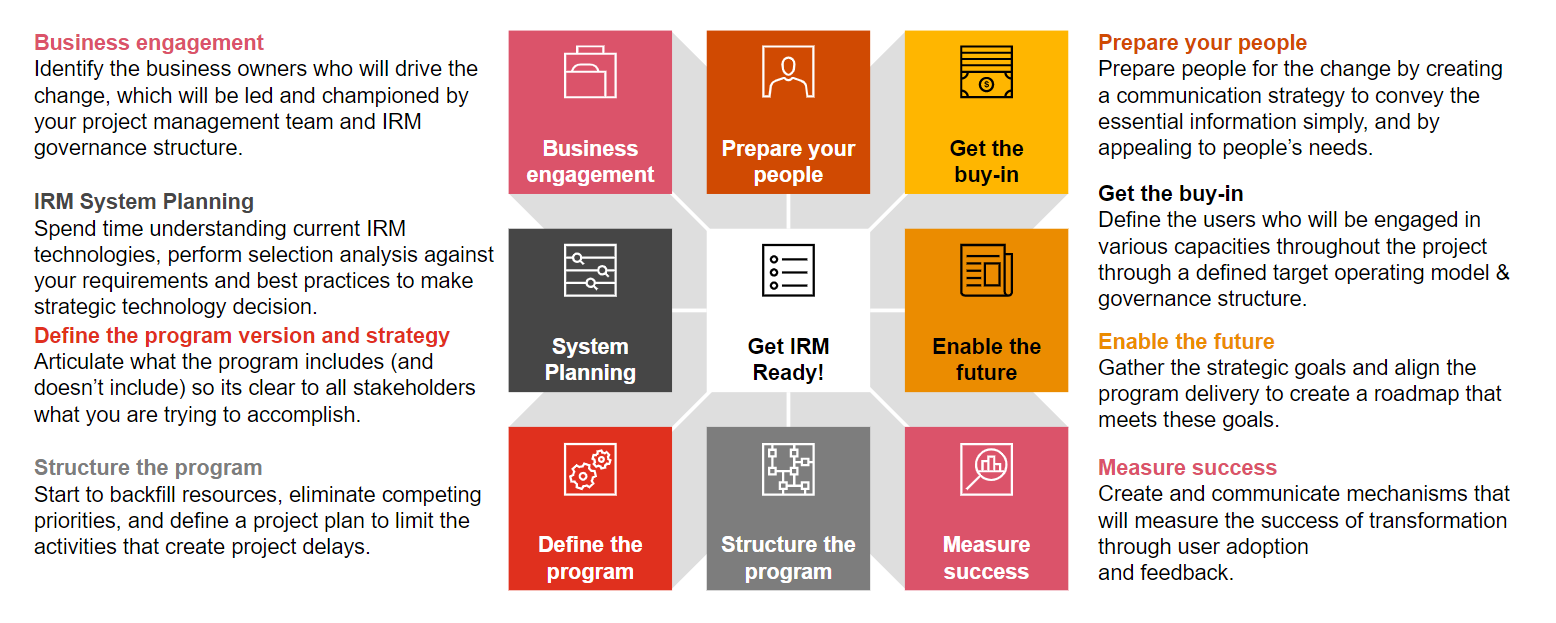 Business engagement
Identify the business owners who will drive the change, which will be led and championed by your project management team and IRM governance structure.

IRM System Planning
Spend time understanding current IRM technologies, perform selection analysis against your requirements and best practices to make strategic technology decision.

Define the program version and strategy
Articulate what the program includes (and doesn't include) so its clear to all stakeholders what you are trying to accomplish.

Structure the program
Start to backfill resources, eliminate competing priorities, and define a project plan to limit the activities that create project delays.

Business engagement

Prepare your people

Get the buy-in

System Planning

Get IRM Ready!

Enable the future

Define the program

Structure the program

Measure success

Prepare your people
Prepare people for the change by creating a communication strategy to convey the essential information simply, and by appealing to people's needs.

Get the buy-in
Define the users who will be engaged in various capacities throughout the project through a defined target operating model & governance structure.

Enable the future
Gather the strategic goals and align the program delivery to create a roadmap that meets these goals.

Measure success
Create and communicate mechanisms that will measure the success of transformation through user adoption
and feedback.